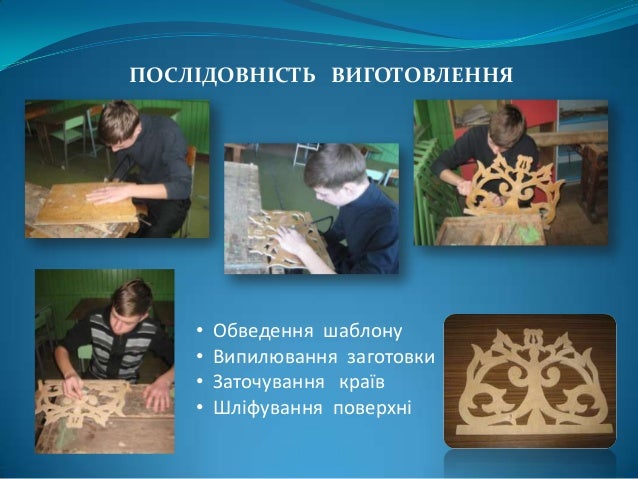 ПОСЛІДОВНІСТЬ ВИГОТОВЛЕННЯ

• Обведення шаблону
• Випилювання заготовки
• Заточування країв
• Шліфування поверхні